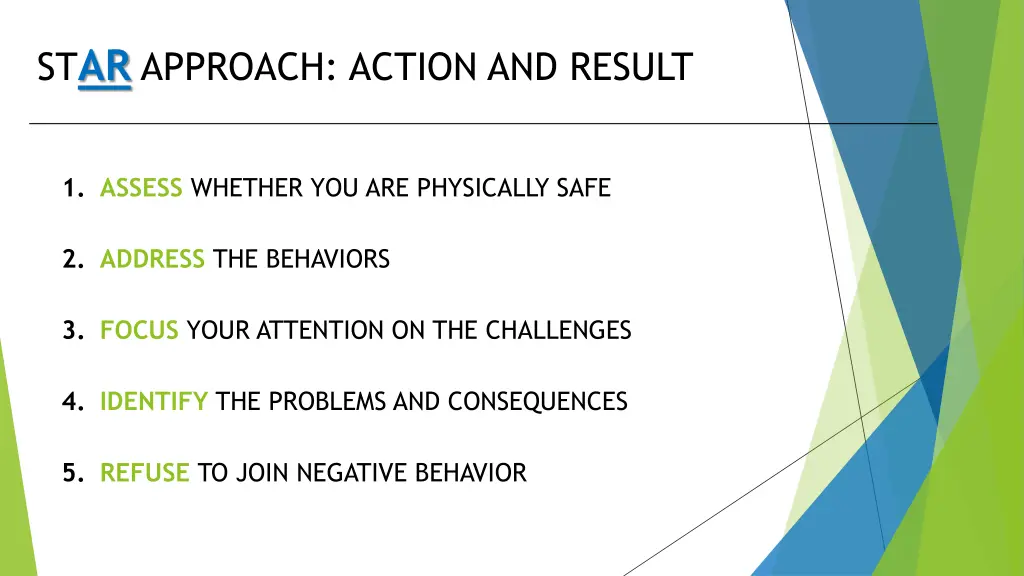 STAR APPROACH: ACTION AND RESULT

1. ASSESS WHETHER YOU ARE PHYSICALLY SAFE

2. ADDRESS THE BEHAVIORS

3. FOCUS YOUR ATTENTION ON THE CHALLENGES

4. IDENTIFY THE PROBLEMS AND CONSEQUENCES

5. REFUSE TO JOIN NEGATIVE BEHAVIOR